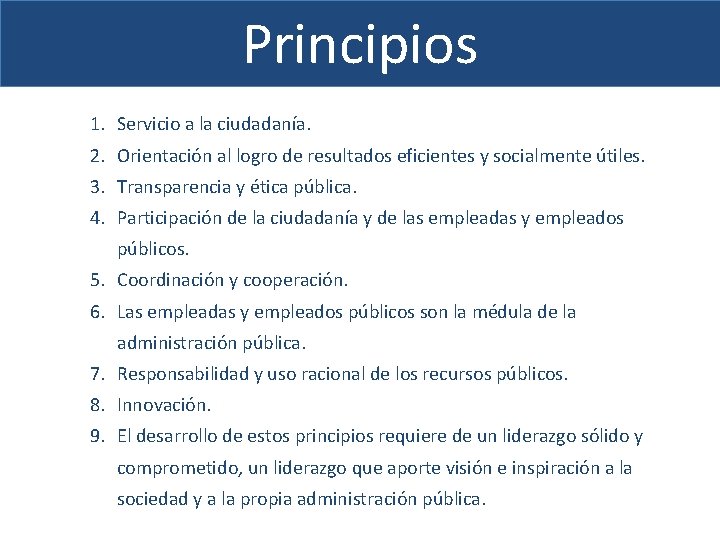 Principios

1. Servicio a la ciudadanía.
2. Orientación al logro de resultados eficientes y socialmente útiles.
3. Transparencia y ética pública.
4. Participación de la ciudadanía y de las empleadas y empleados públicos.
5. Coordinación y cooperación.
6. Las empleadas y empleados públicos son la médula de la administración pública.
7. Responsabilidad y uso racional de los recursos públicos.
8. Innovación.
9. El desarrollo de estos principios requiere de un liderazgo sólido y comprometido, un liderazgo que aporte visión e inspiración a la sociedad y a la propia administración pública.